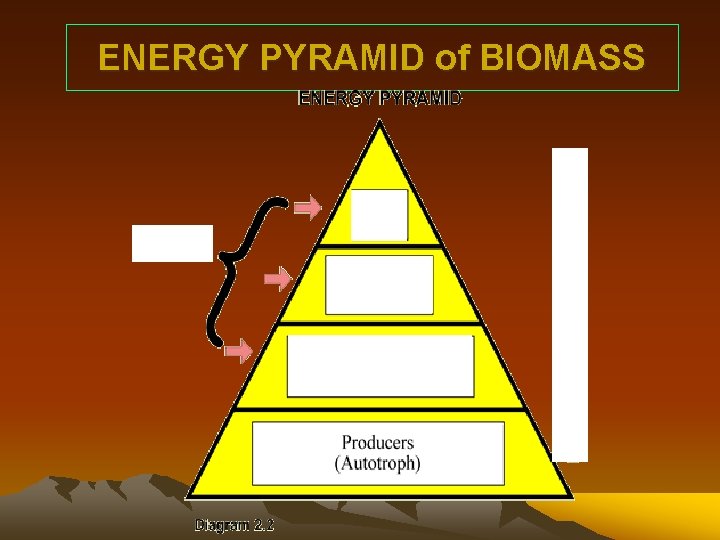 ENERGY PYRAMID of BIOMASS

ENERGY PYRAMID

Producers
(Autotroph)

Diagram 2.2